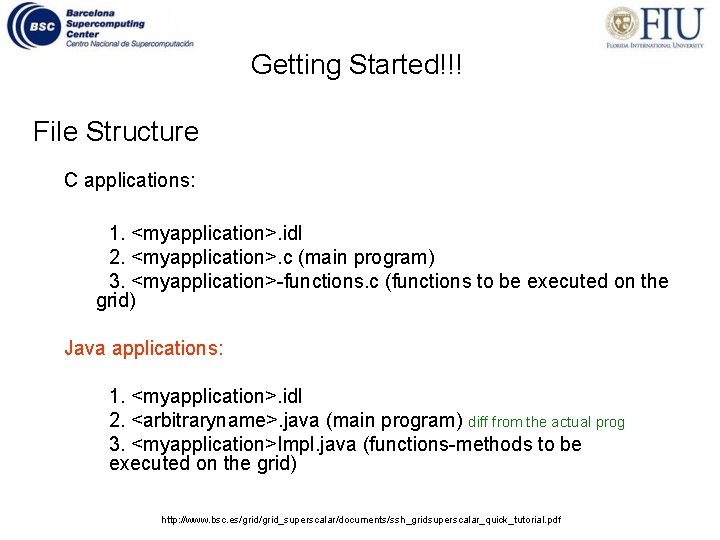 BSC Barcelona Supercomputing Center Centro Nacional de Supercomputación

FIU FLORIDA INTERNATIONAL UNIVERSITY

Getting Started!!!

File Structure

C applications:

1. <myapplication>.idl
2. <myapplication>.c (main program)
3. <myapplication>-functions.c (functions to be executed on the grid)

Java applications:

1. <myapplication>.idl
2. <arbitraryname>.java (main program) diff from the actual prog
3. <myapplication>Impl.java (functions-methods to be executed on the grid)

http://www.bsc.es/grid/grid_superscalar/documents/ssh_gridsuperscalar_quick_tutorial.pdf